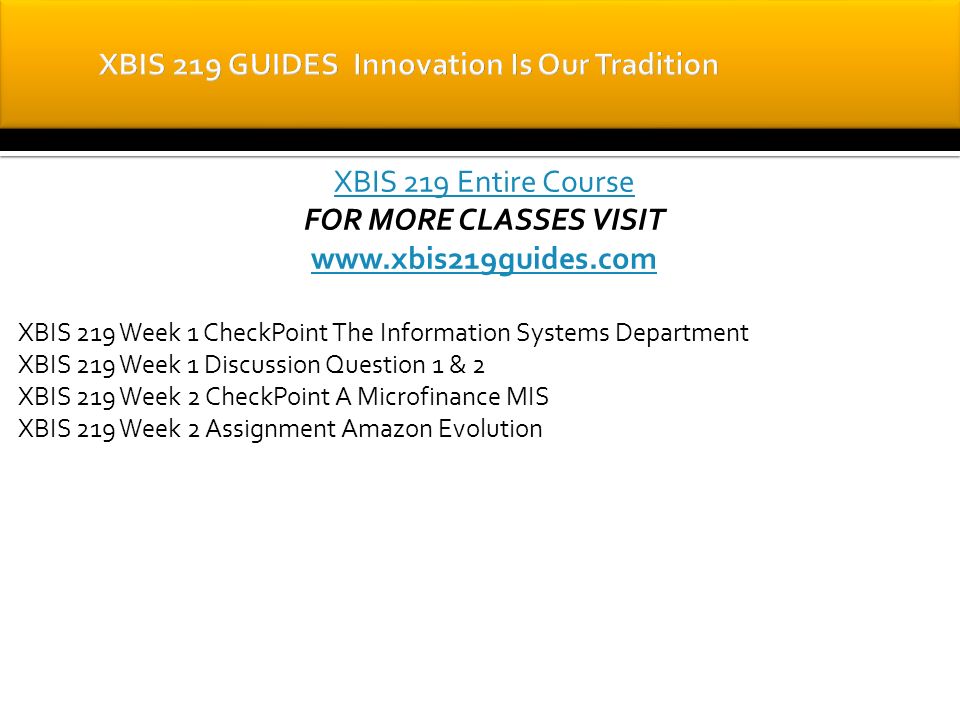 XBIS 219 GUIDES  Innovation Is Our Tradition

XBIS 219 Entire Course
FOR MORE CLASSES VISIT
www.xbis219guides.com

XBIS 219 Week 1 CheckPoint The Information Systems Department
XBIS 219 Week 1 Discussion Question 1 & 2
XBIS 219 Week 2 CheckPoint A Microfinance MIS
XBIS 219 Week 2 Assignment Amazon Evolution